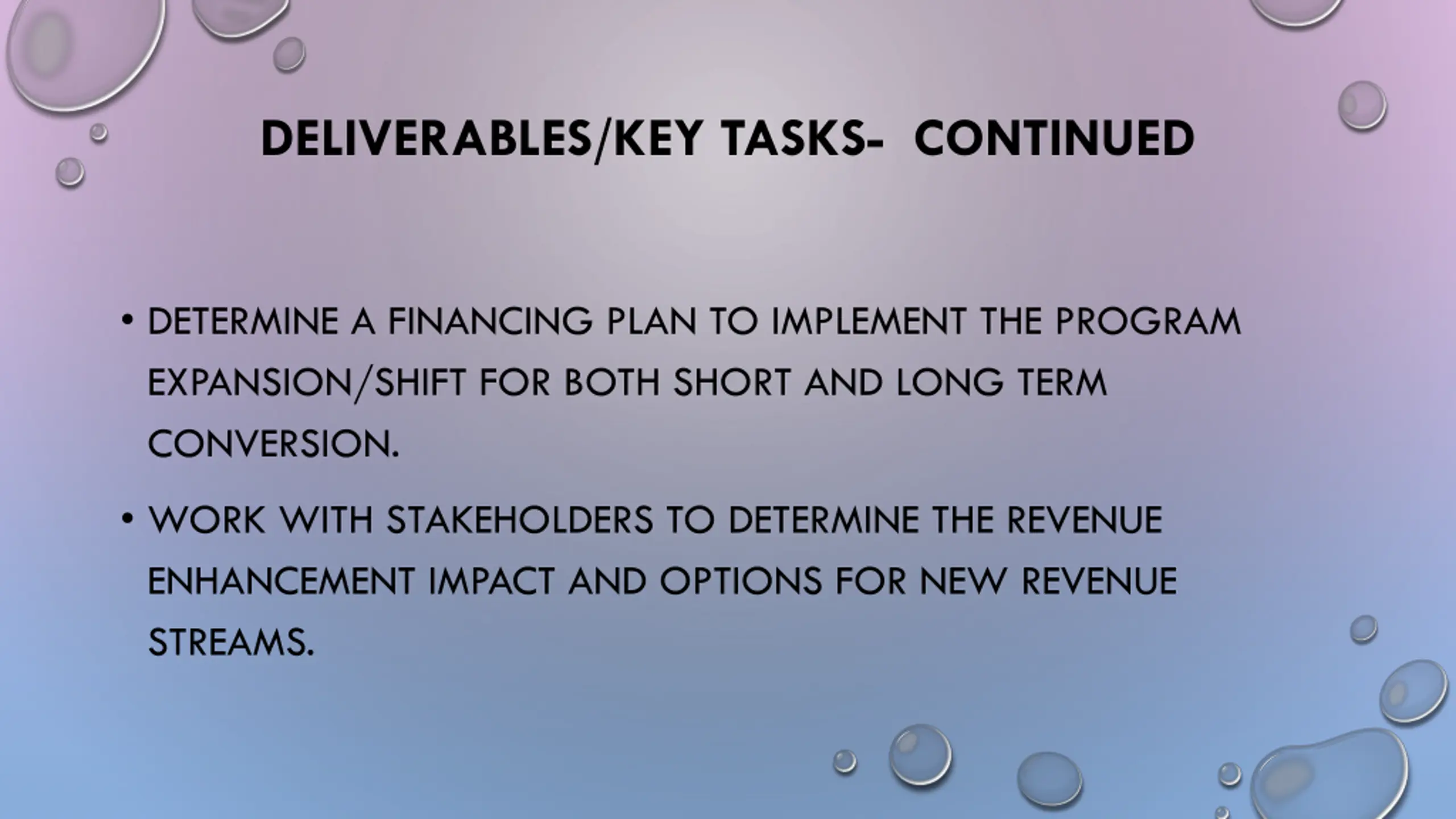 DELIVERABLES/KEY TASKS- CONTINUED

• DETERMINE A FINANCING PLAN TO IMPLEMENT THE PROGRAM EXPANSION/SHIFT FOR BOTH SHORT AND LONG TERM CONVERSION.

• WORK WITH STAKEHOLDERS TO DETERMINE THE REVENUE ENHANCEMENT IMPACT AND OPTIONS FOR NEW REVENUE STREAMS.